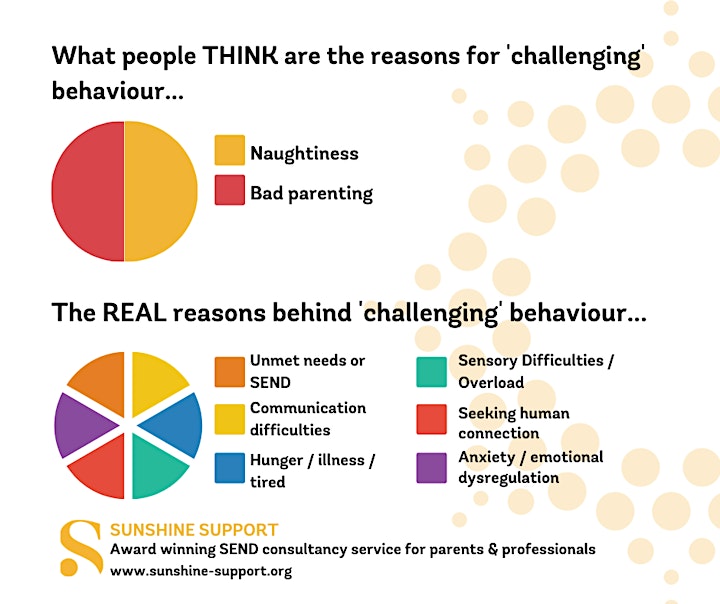 What people THINK are the reasons for 'challenging' behaviour...

Naughtiness
Bad parenting

The REAL reasons behind 'challenging' behaviour...

Unmet needs or SEND
Communication difficulties
Hunger / illness / tired

Sensory Difficulties / Overload
Seeking human connection
Anxiety / emotional dysregulation

S
SUNSHINE SUPPORT
Award winning SEND consultancy service for parents & professionals
www.sunshine-support.org